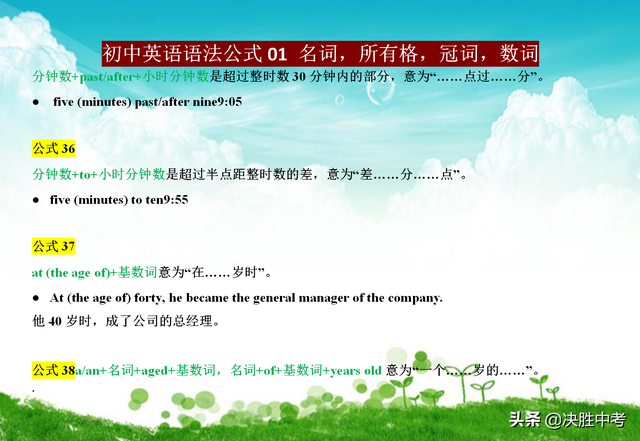 初中英语语法公式 01 名词，所有格，冠词，数词

分钟数+past/after+小时分钟数是超过整时数 30 分钟内的部分，意为“……点过……分”。

● five (minutes) past/after nine9:05

公式 36

分钟数+to+小时分钟数是超过半点距整时数的差，意为“差……分……点”。

● five (minutes) to ten9:55

公式 37

at (the age of)+基数词意为“在……岁时”。

● At (the age of) forty, he became the general manager of the company.

他 40 岁时，成了公司的总经理。

公式 38a/an+名词+aged+基数词，名词+of+基数词+years old 意为“一个……岁的……”。

.

头条 @决胜中考